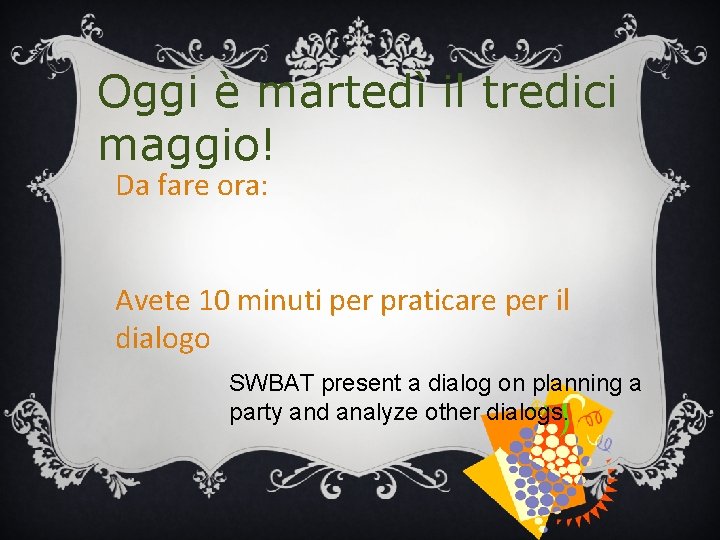 Oggi è martedì il tredici maggio!

Da fare ora:

Avete 10 minuti per praticare per il dialogo

SWBAT present a dialog on planning a party and analyze other dialogs.